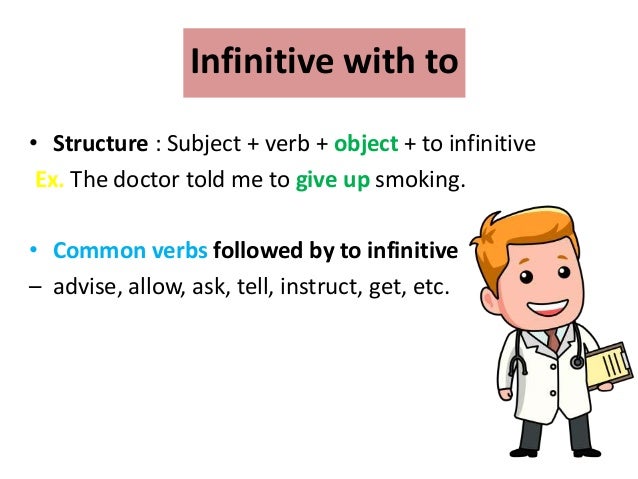 Infinitive with to

• Structure : Subject + verb + object + to infinitive
Ex. The doctor told me to give up smoking.

• Common verbs followed by to infinitive
– advise, allow, ask, tell, instruct, get, etc.